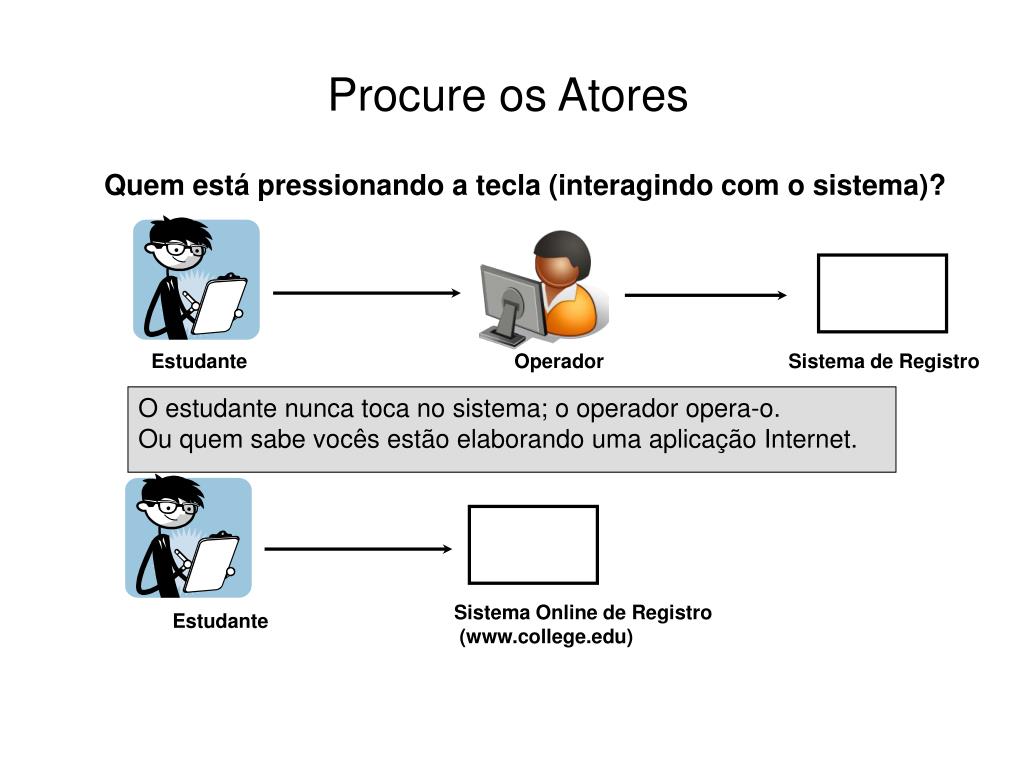 Procure os Atores

Quem está pressionando a tecla (interagindo com o sistema)?

Estudante

Operador

Sistema de Registro

O estudante nunca toca no sistema; o operador opera-o.
Ou quem sabe vocês estão elaborando uma aplicação Internet.

Estudante

Sistema Online de Registro (www.college.edu)